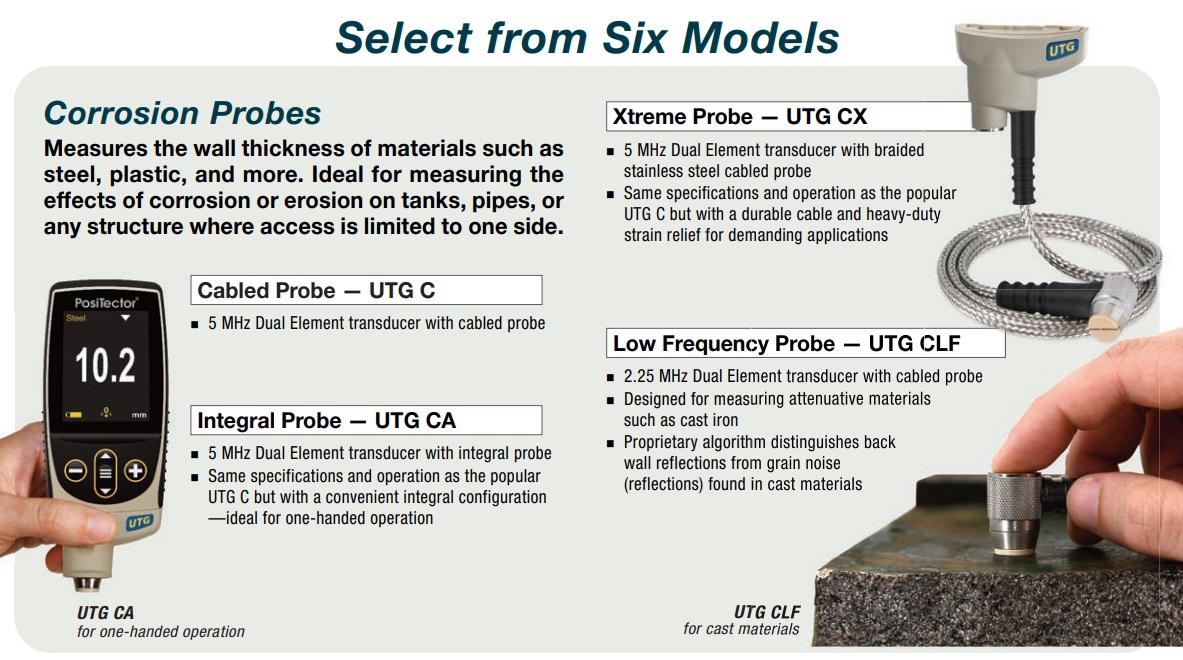 Select from Six Models

Corrosion Probes

Measures the wall thickness of materials such as steel, plastic, and more. Ideal for measuring the effects of corrosion or erosion on tanks, pipes, or any structure where access is limited to one side.

PosiTector
Steel
10.2
mm
UTG

Cabled Probe — UTG C
■ 5 MHz Dual Element transducer with cabled probe

Integral Probe — UTG CA
■ 5 MHz Dual Element transducer with integral probe
■ Same specifications and operation as the popular UTG C but with a convenient integral configuration —ideal for one-handed operation

UTG CA
for one-handed operation

UTG

Xtreme Probe — UTG CX
■ 5 MHz Dual Element transducer with braided stainless steel cabled probe
■ Same specifications and operation as the popular UTG C but with a durable cable and heavy-duty strain relief for demanding applications

Low Frequency Probe — UTG CLF
■ 2.25 MHz Dual Element transducer with cabled probe
■ Designed for measuring attenuative materials such as cast iron
■ Proprietary algorithm distinguishes back wall reflections from grain noise (reflections) found in cast materials

UTG CLF
for cast materials